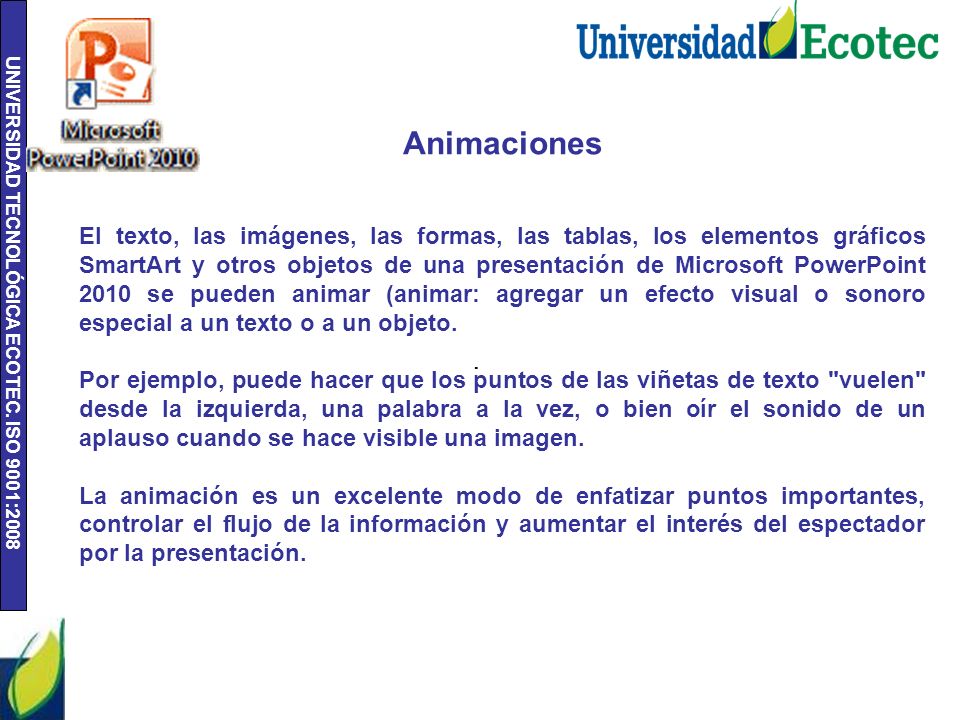 UNIVERSIDAD TECNOLÓGICA ECOTEC. ISO 9001:2008

Microsoft PowerPoint 2010

Universidad Ecotec

Animaciones

El texto, las imágenes, las formas, las tablas, los elementos gráficos SmartArt y otros objetos de una presentación de Microsoft PowerPoint 2010 se pueden animar (animar: agregar un efecto visual o sonoro especial a un texto o a un objeto.

Por ejemplo, puede hacer que los puntos de las viñetas de texto "vuelen" desde la izquierda, una palabra a la vez, o bien oír el sonido de un aplauso cuando se hace visible una imagen.

La animación es un excelente modo de enfatizar puntos importantes, controlar el flujo de la información y aumentar el interés del espectador por la presentación.